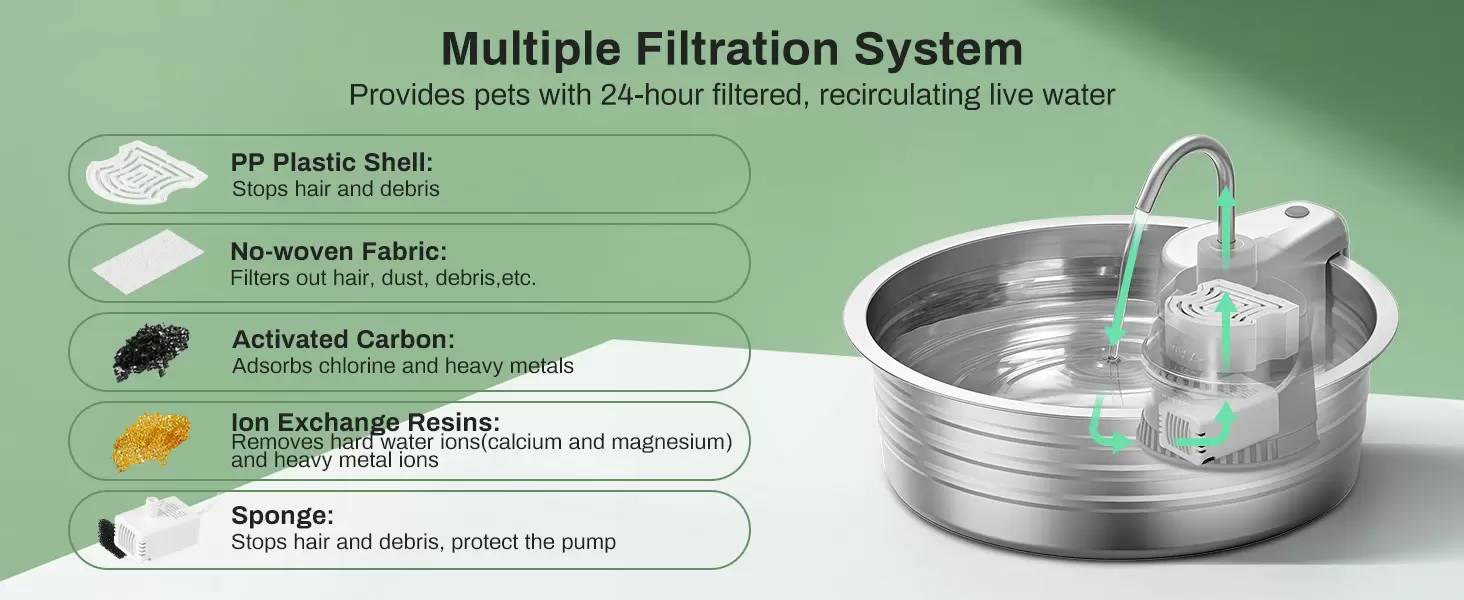 Multiple Filtration System
Provides pets with 24-hour filtered, recirculating live water

PP Plastic Shell:
Stops hair and debris

No-woven Fabric:
Filters out hair, dust, debris,etc.

Activated Carbon:
Adsorbs chlorine and heavy metals

Ion Exchange Resins:
Removes hard water ions(calcium and magnesium) and heavy metal ions

Sponge:
Stops hair and debris, protect the pump